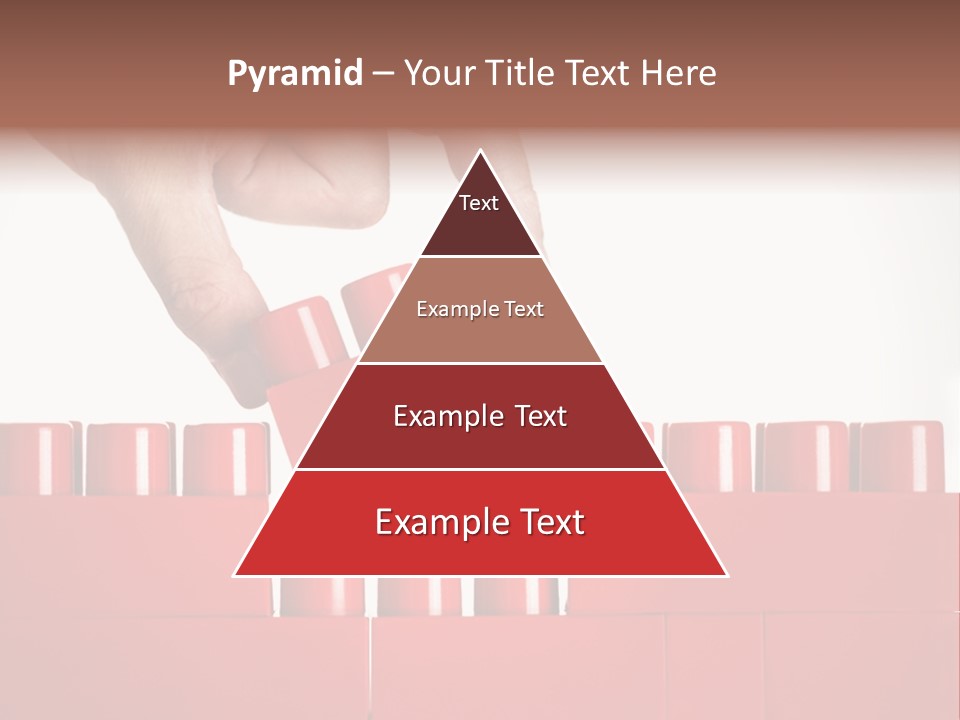 Pyramid – Your Title Text Here

Text

Example Text

Example Text

Example Text